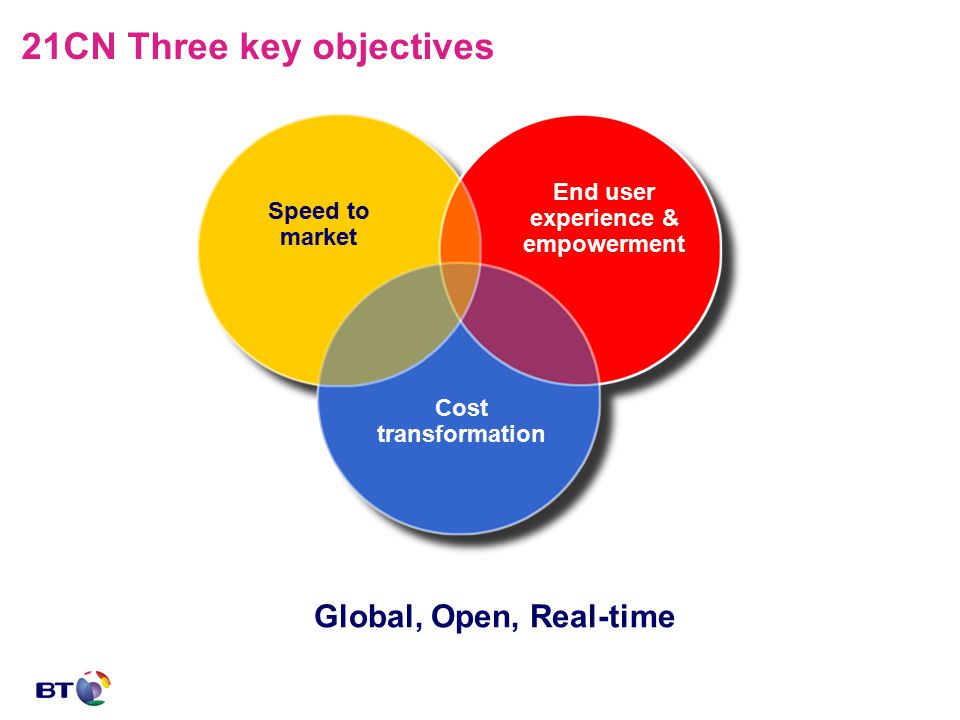 21CN Three key objectives

Speed to market

End user experience & empowerment

Cost transformation

Global, Open, Real-time

BT